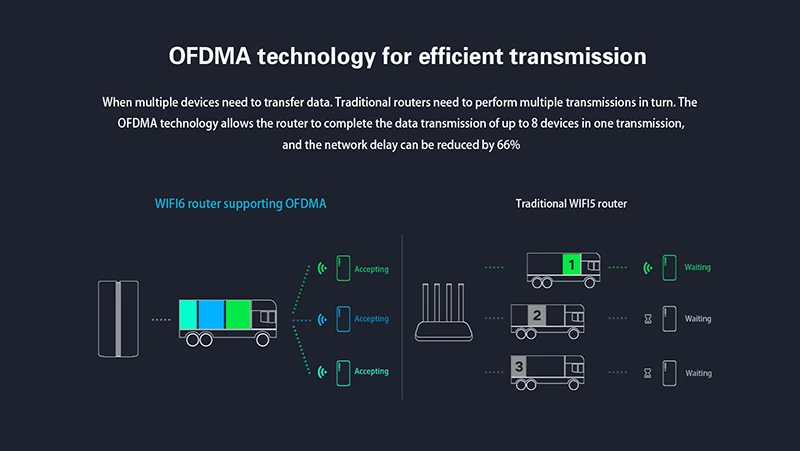 OFDMA technology for efficient transmission

When multiple devices need to transfer data. Traditional routers need to perform multiple transmissions in turn. The OFDMA technology allows the router to complete the data transmission of up to 8 devices in one transmission, and the network delay can be reduced by 66%

WIFI6 router supporting OFDMA

Accepting

Accepting

Accepting

Traditional WIFI5 router

1

Waiting

2

Waiting

3

Waiting